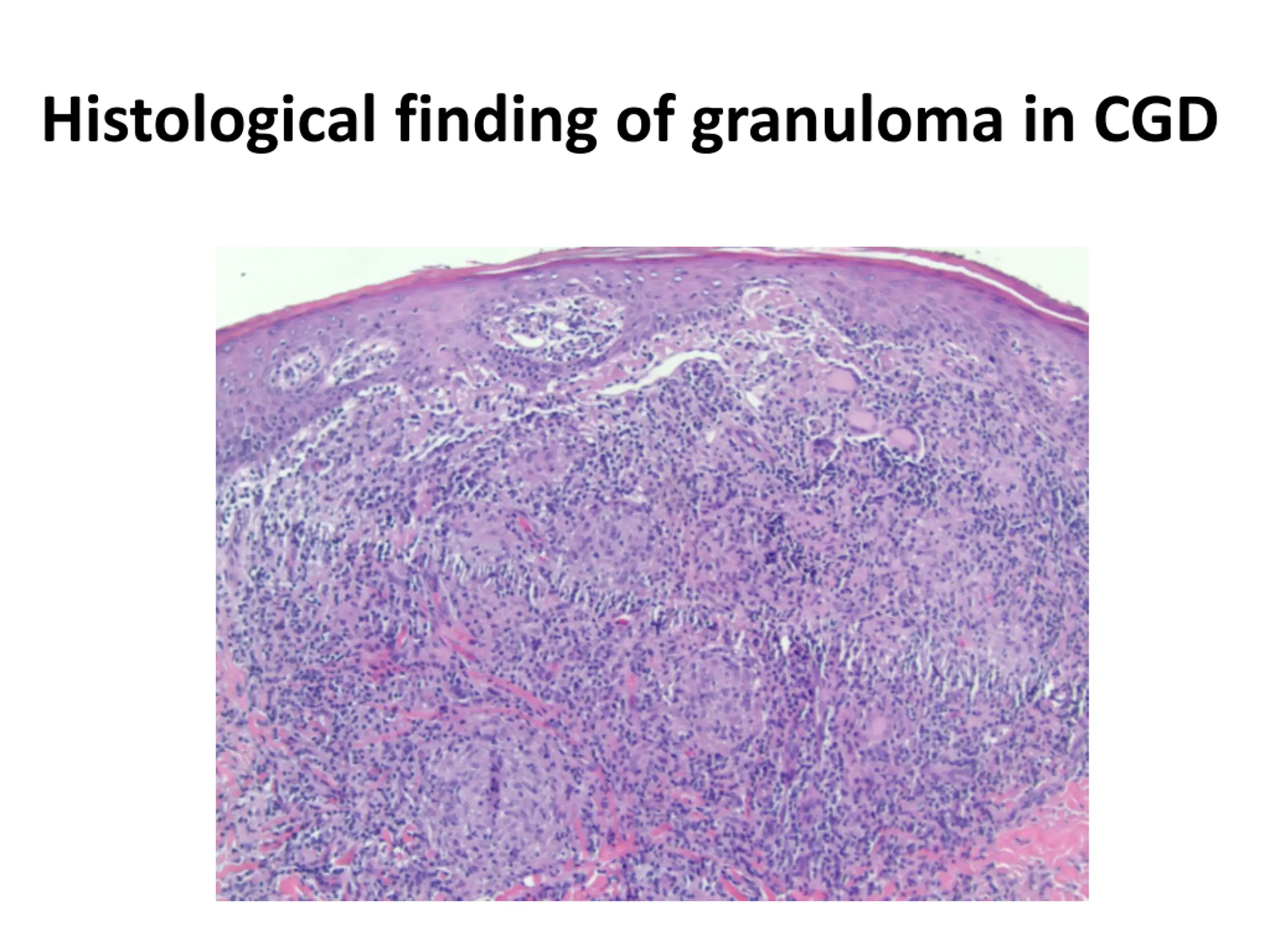 Histological finding of granuloma in CGD